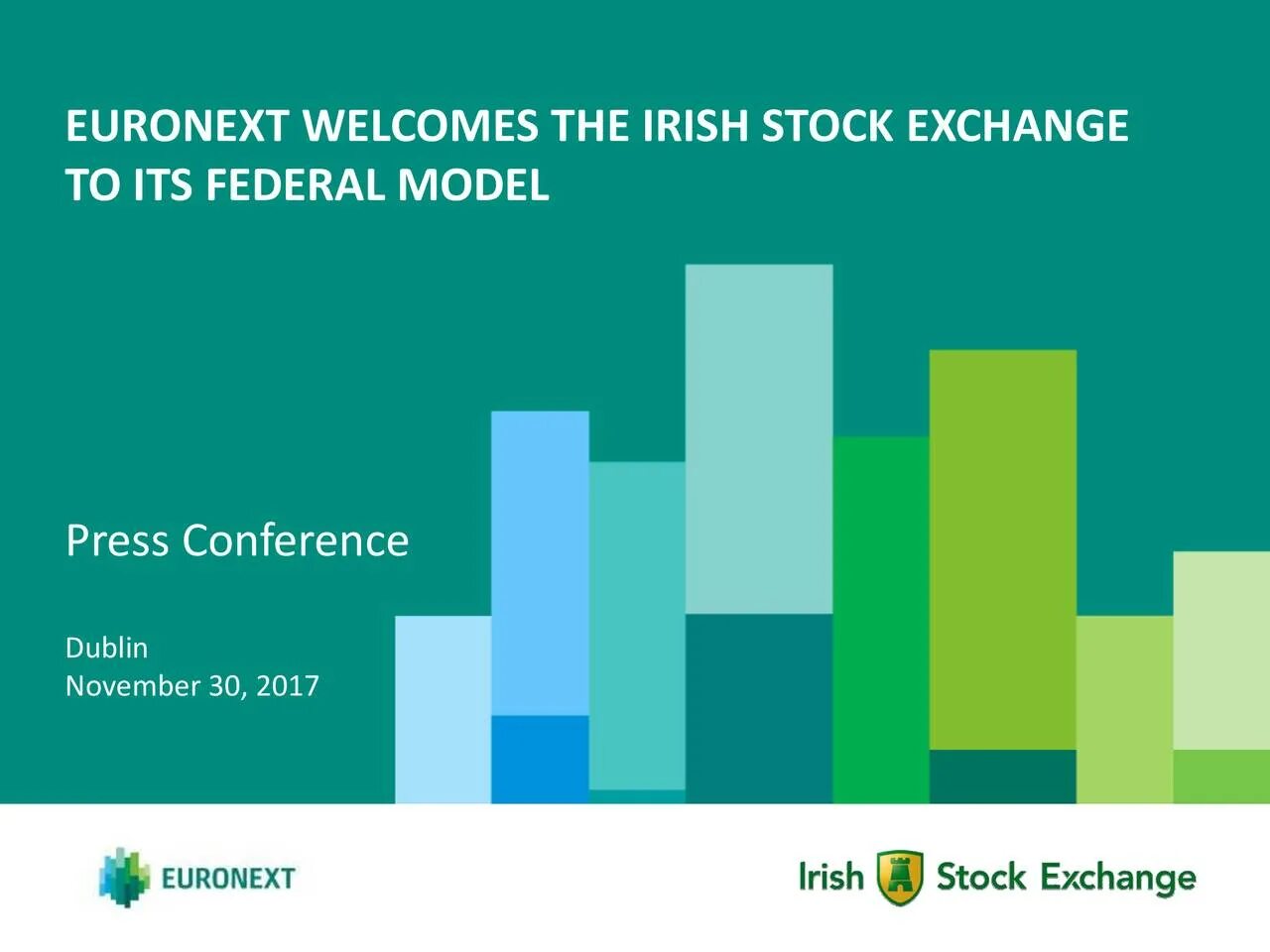 EURONEXT WELCOMES THE IRISH STOCK EXCHANGE TO ITS FEDERAL MODEL

Press Conference

Dublin
November 30, 2017

EURONEXT

Irish Stock Exchange